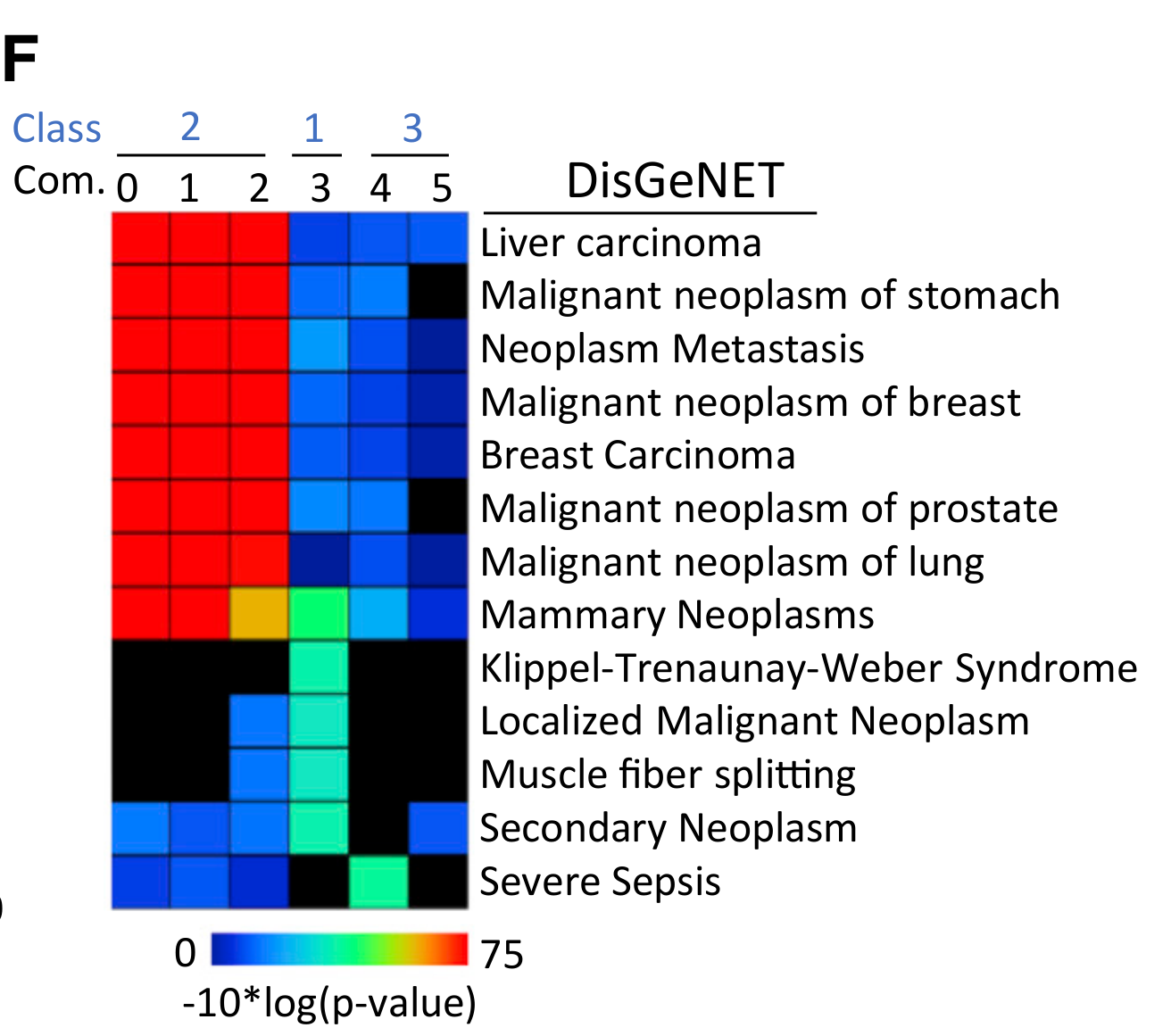 F

Class 2 1 3

Com. 0 1 2 3 4 5

DisGeNET

Liver carcinoma
Malignant neoplasm of stomach
Neoplasm Metastasis
Malignant neoplasm of breast
Breast Carcinoma
Malignant neoplasm of prostate
Malignant neoplasm of lung
Mammary Neoplasms
Klippel-Trenaunay-Weber Syndrome
Localized Malignant Neoplasm
Muscle fiber splitting
Secondary Neoplasm
Severe Sepsis

0 75
-10*log(p-value)